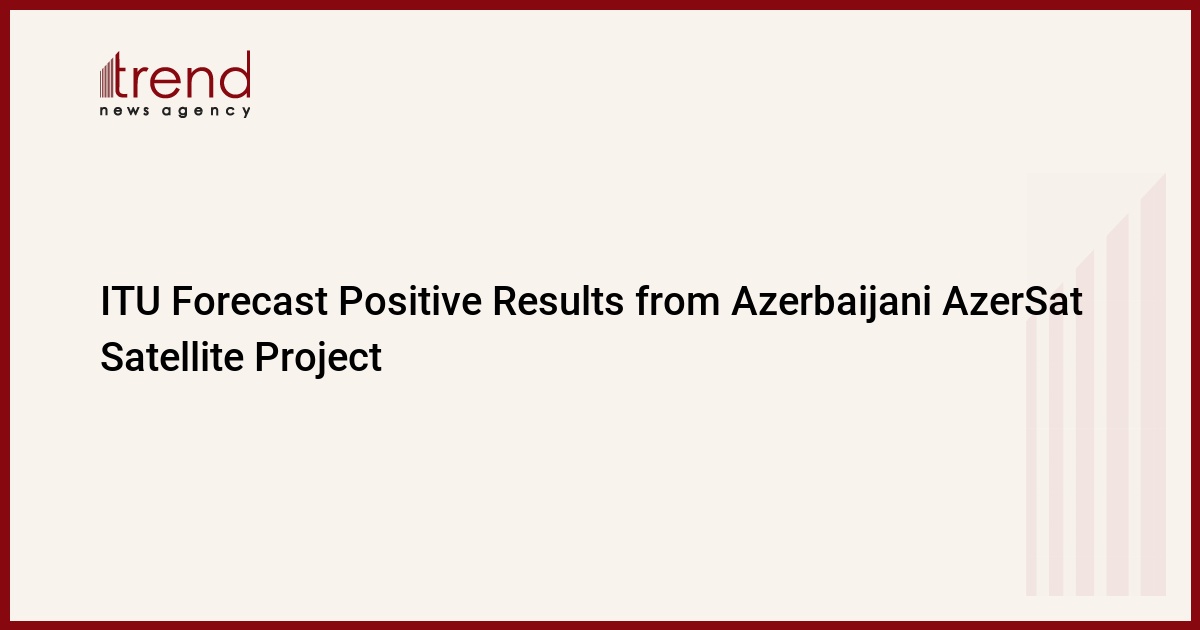 trend
news agency

ITU Forecast Positive Results from Azerbaijani AzerSat Satellite Project